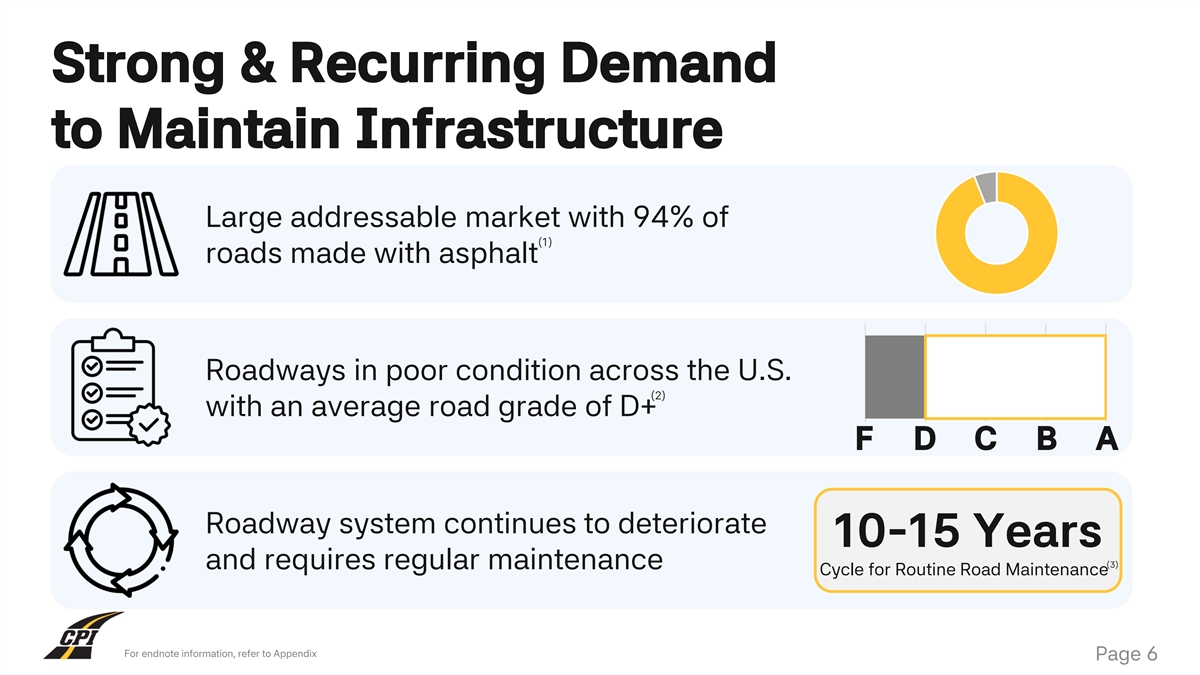 Strong & Recurring Demand to Maintain Infrastructure

Large addressable market with 94% of roads made with asphalt$^{(1)}$

Roadways in poor condition across the U.S. with an average road grade of D+$^{(2)}$

F D C B A

Roadway system continues to deteriorate and requires regular maintenance

10-15 Years

Cycle for Routine Road Maintenance$^{(3)}$

CPI

For endnote information, refer to Appendix

Page 6